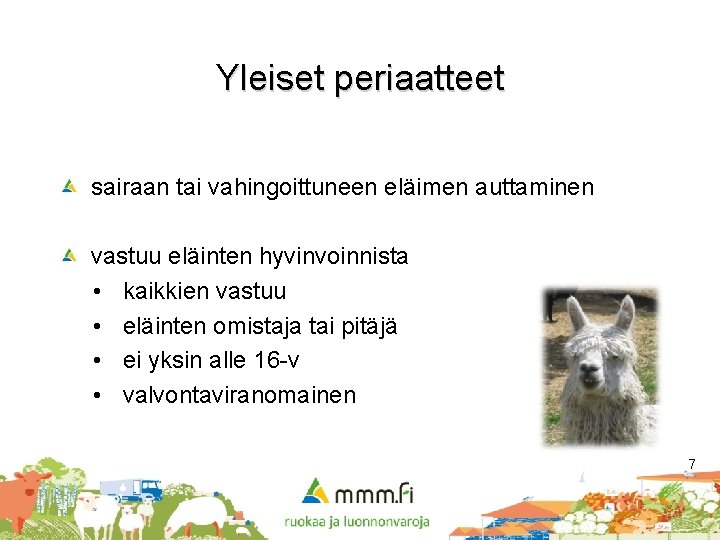 Yleiset periaatteet

sairaan tai vahingoittuneen eläimen auttaminen

vastuu eläinten hyvinvoinnista
• kaikkien vastuu
• eläinten omistaja tai pitäjä
• ei yksin alle 16-v
• valvontaviranomainen

7

mmm.fi
ruokaa ja luonnonvaroja